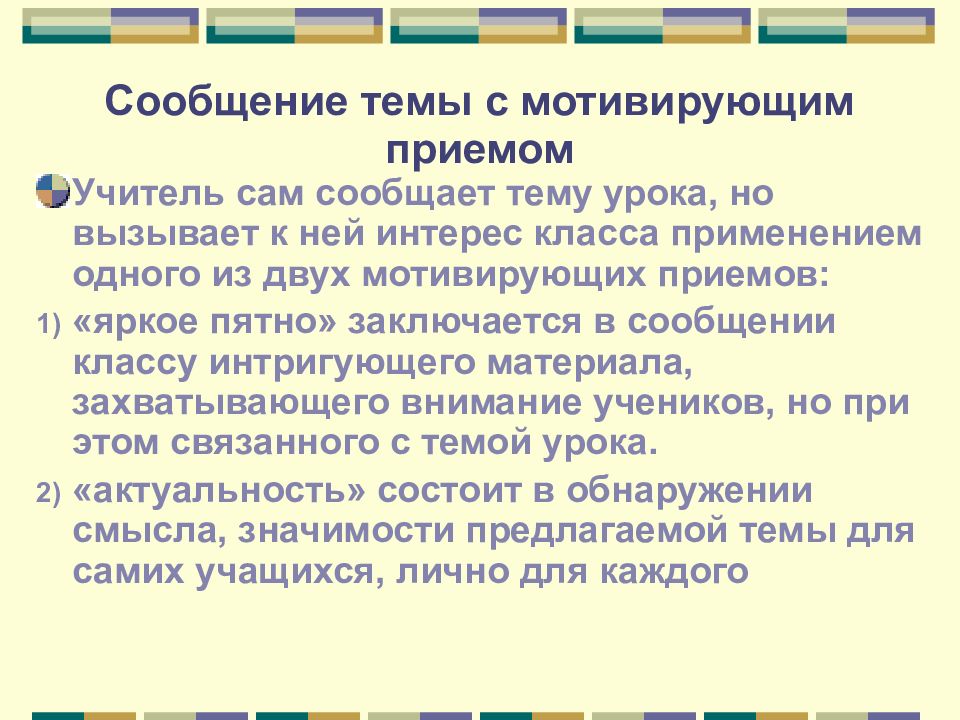 Сообщение темы с мотивирующим приемом

Учитель сам сообщает тему урока, но вызывает к ней интерес класса применением одного из двух мотивирующих приемов:

1) «яркое пятно» заключается в сообщении классу интригующего материала, захватывающего внимание учеников, но при этом связанного с темой урока.

2) «актуальность» состоит в обнаружении смысла, значимости предлагаемой темы для самих учащихся, лично для каждого